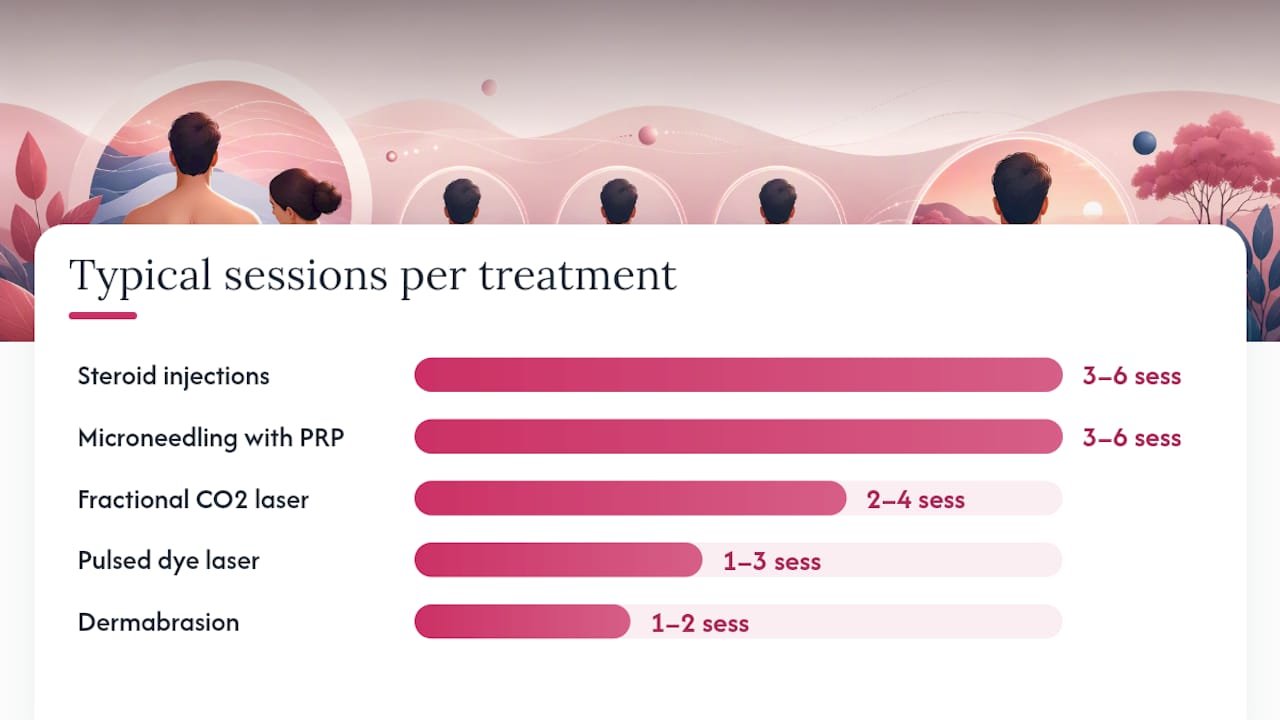 Typical sessions per treatment

Steroid injections 3–6 sess

Microneedling with PRP 3–6 sess

Fractional CO2 laser 2–4 sess

Pulsed dye laser 1–3 sess

Dermabrasion 1–2 sess